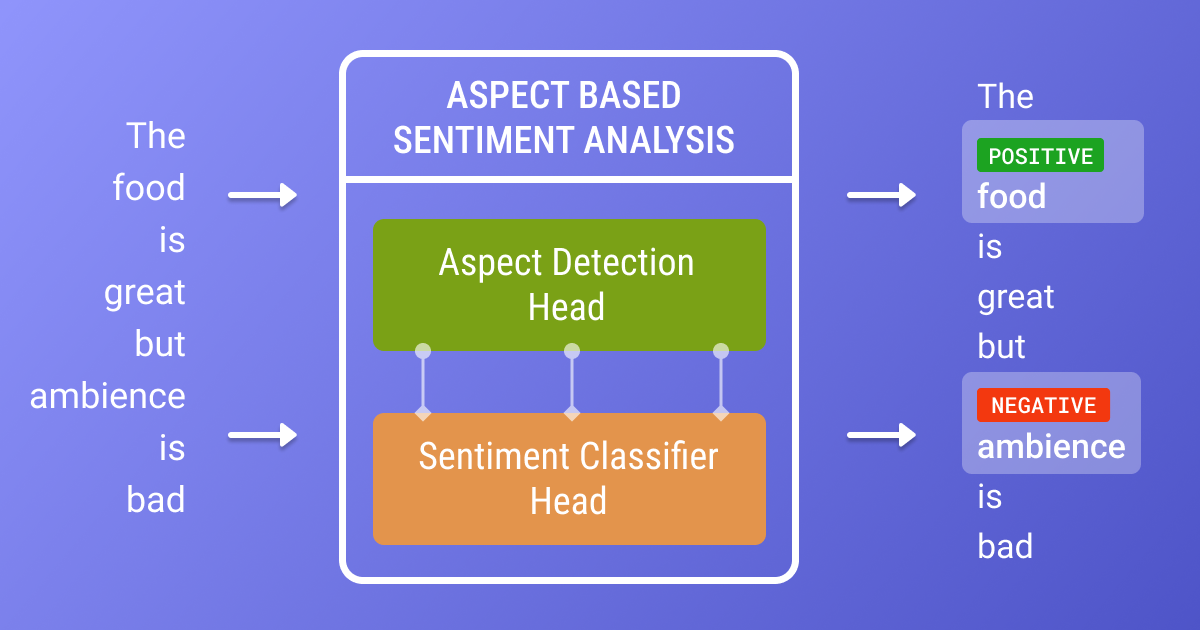 The
food
is
great
but
ambience
is
bad

ASPECT BASED
SENTIMENT ANALYSIS

Aspect Detection
Head

Sentiment Classifier
Head

The
POSITIVE
food
is
great
but
NEGATIVE
ambience
is
bad